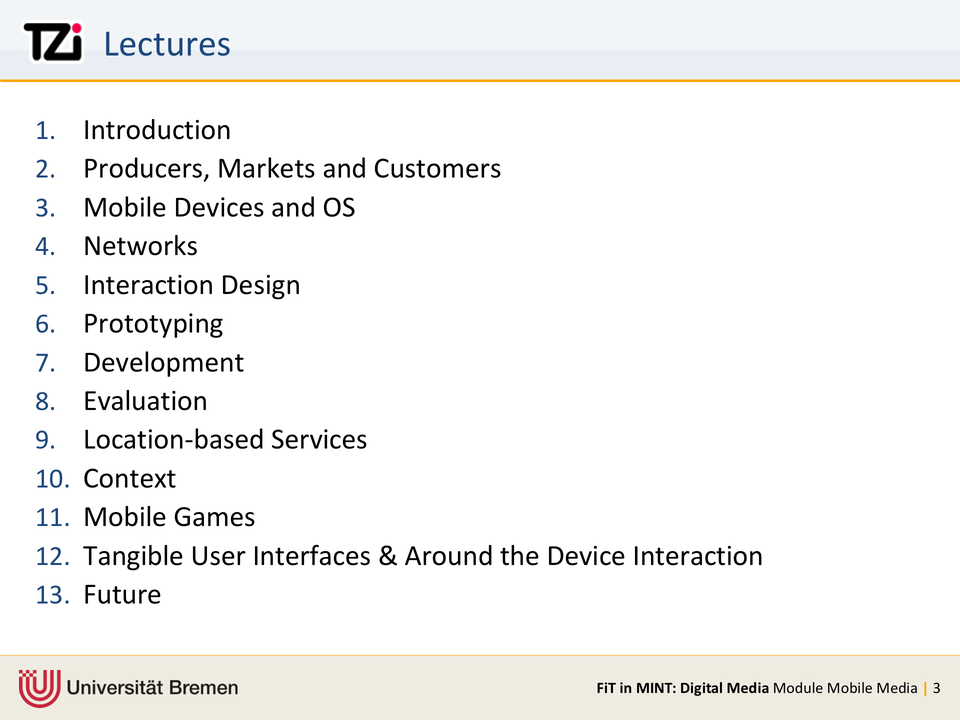 TZi Lectures

1. Introduction
2. Producers, Markets and Customers
3. Mobile Devices and OS
4. Networks
5. Interaction Design
6. Prototyping
7. Development
8. Evaluation
9. Location-based Services
10. Context
11. Mobile Games
12. Tangible User Interfaces & Around the Device Interaction
13. Future

Universität Bremen

FiT in MINT: Digital Media Module Mobile Media | 3